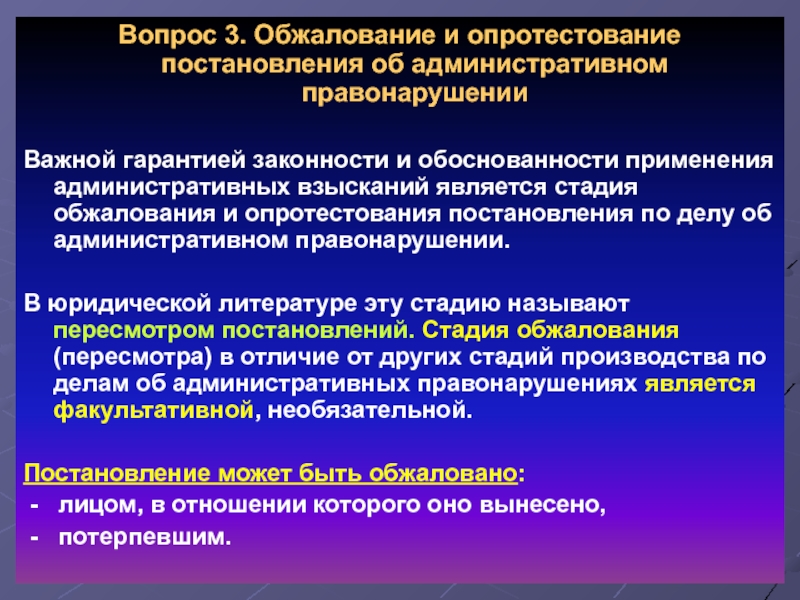 Вопрос 3. Обжалование и опротестование постановления об административном правонарушении

Важной гарантией законности и обоснованности применения административных взысканий является стадия обжалования и опротестования постановления по делу об административном правонарушении.

В юридической литературе эту стадию называют пересмотром постановлений. Стадия обжалования (пересмотра) в отличие от других стадий производства по делам об административных правонарушениях является факультативной, необязательной.

Постановление может быть обжаловано:
- лицом, в отношении которого оно вынесено,
- потерпевшим.